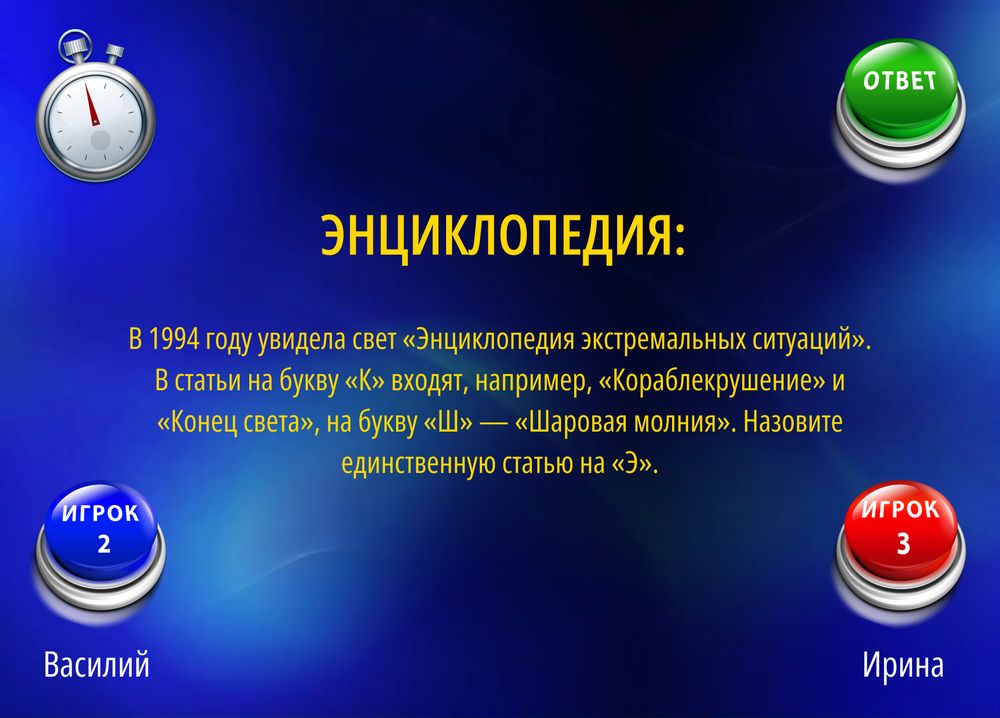 ОТВЕТ

ЭНЦИКЛОПЕДИЯ:

В 1994 году увидела свет «Энциклопедия экстремальных ситуаций». В статьи на букву «К» входят, например, «Кораблекрушение» и «Конец света», на букву «Ш» — «Шаровая молния». Назовите единственную статью на «Э».

ИГРОК 2

ИГРОК 3

Василий

Ирина